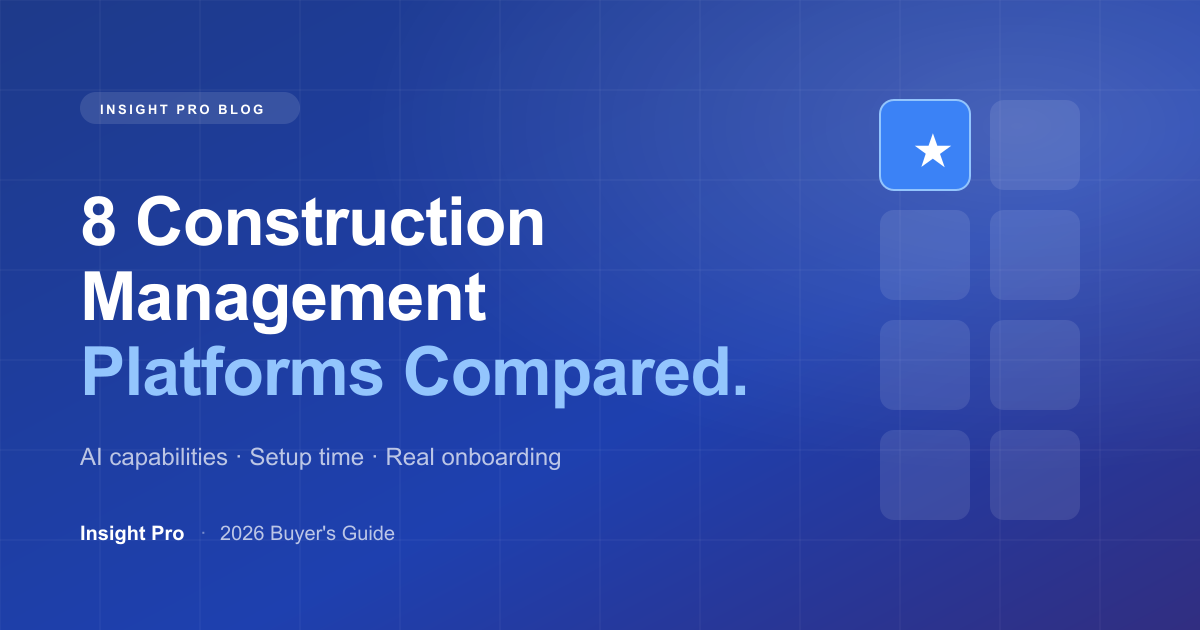 INSIGHT PRO BLOG

8 Construction Management Platforms Compared.

AI capabilities · Setup time · Real onboarding

Insight Pro · 2026 Buyer's Guide